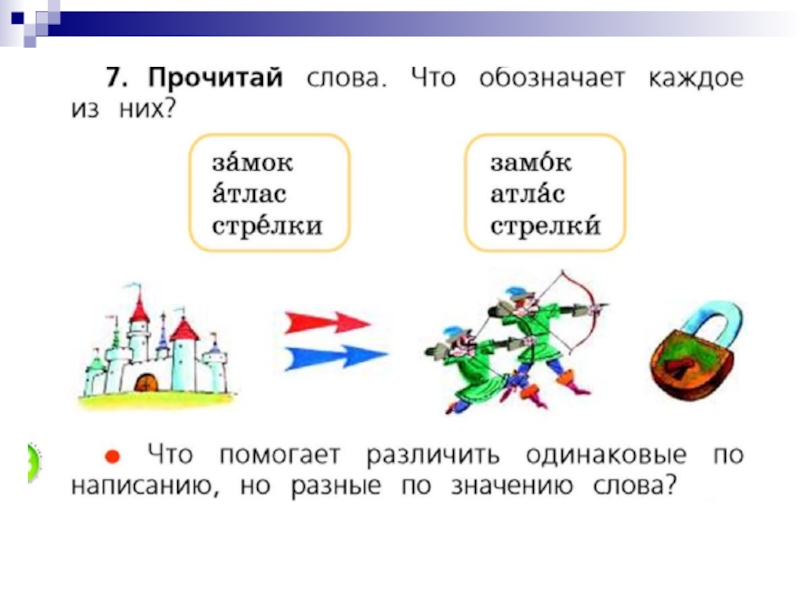 7. Прочитай слова. Что обозначает каждое из них?

за́мок
а́тлас
стре́лки

замо́к
атла́с
стрелки́

● Что помогает различить одинаковые по написанию, но разные по значению слова?